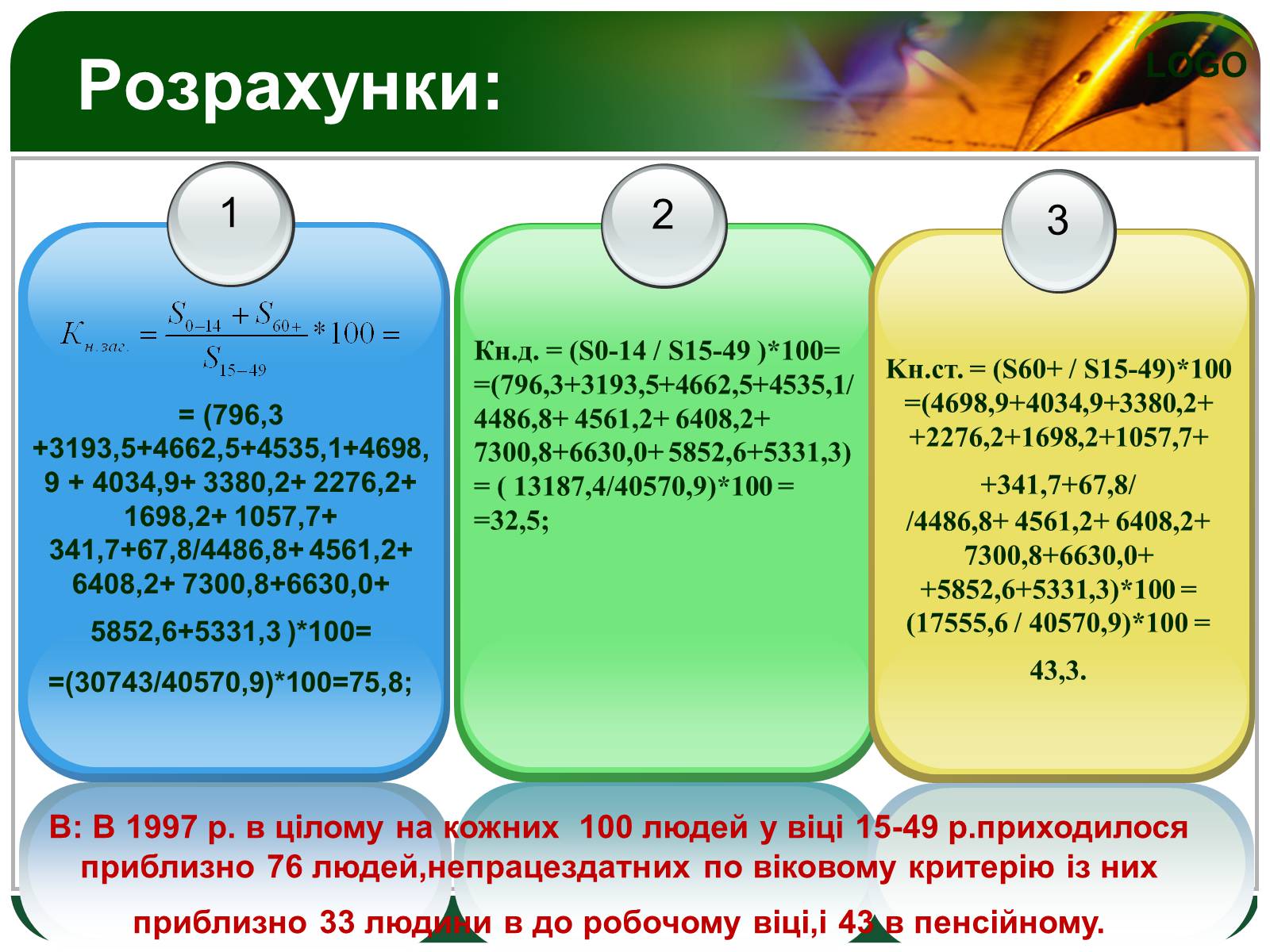 Розрахунки:

LOGO

1

$K_{н.зас.} = \frac{S_{0-14} + S_{60+}}{S_{15-49}} * 100 =$

= (796,3 +3193,5+4662,5+4535,1+4698,9 + 4034,9+ 3380,2+ 2276,2+ 1698,2+ 1057,7+ 341,7+67,8/4486,8+ 4561,2+ 6408,2+ 7300,8+6630,0+ 5852,6+5331,3 )*100=

=(30743/40570,9)*100=75,8;

2

Кн.д. = (S0-14 / S15-49 )*100= =(796,3+3193,5+4662,5+4535,1/ 4486,8+ 4561,2+ 6408,2+ 7300,8+6630,0+ 5852,6+5331,3) = ( 13187,4/40570,9)*100 = =32,5;

3

Кн.ст. = (S60+ / S15-49)*100 =(4698,9+4034,9+3380,2+ +2276,2+1698,2+1057,7+

+341,7+67,8/ /4486,8+ 4561,2+ 6408,2+ 7300,8+6630,0+ +5852,6+5331,3)*100 = (17555,6 / 40570,9)*100 =

43,3.

В: В 1997 р. в цілому на кожних 100 людей у віці 15-49 р.приходилося приблизно 76 людей,непрацездатних по віковому критерію із них

приблизно 33 людини в до робочому віці,і 43 в пенсійному.